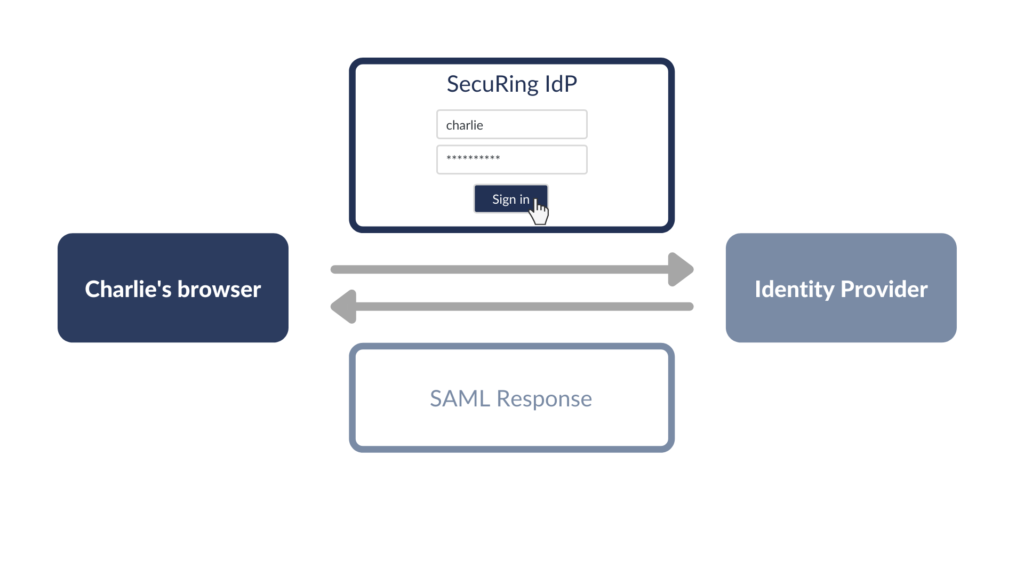 SecuRing IdP

charlie

**********

Sign in

Charlie's browser

Identity Provider

SAML Response